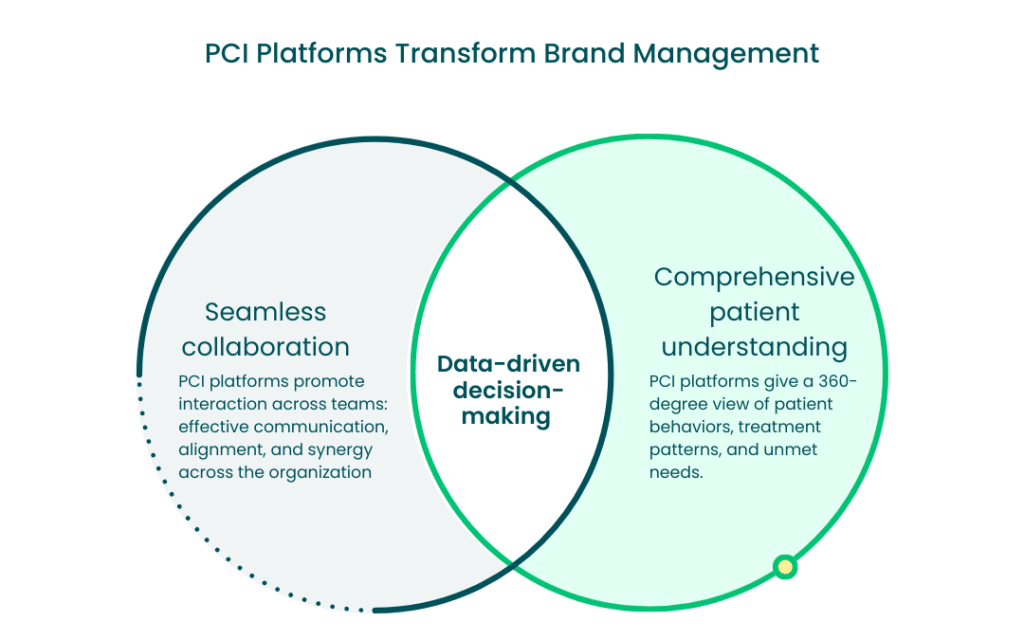 PCI Platforms Transform Brand Management

Seamless collaboration

PCI platforms promote interaction across teams: effective communication, alignment, and synergy across the organization

Data-driven decision-making

Comprehensive patient understanding

PCI platforms give a 360-degree view of patient behaviors, treatment patterns, and unmet needs.